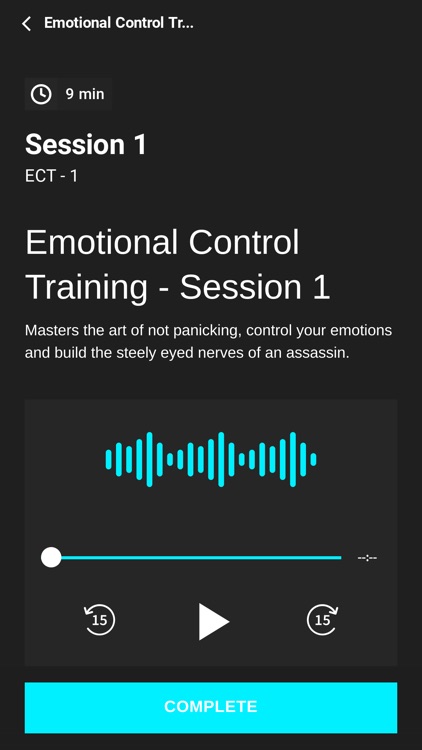 Emotional Control Tr...

9 min

Session 1
ECT - 1

Emotional Control Training - Session 1

Masters the art of not panicking, control your emotions and build the steely eyed nerves of an assassin.

--:--

15

15

COMPLETE